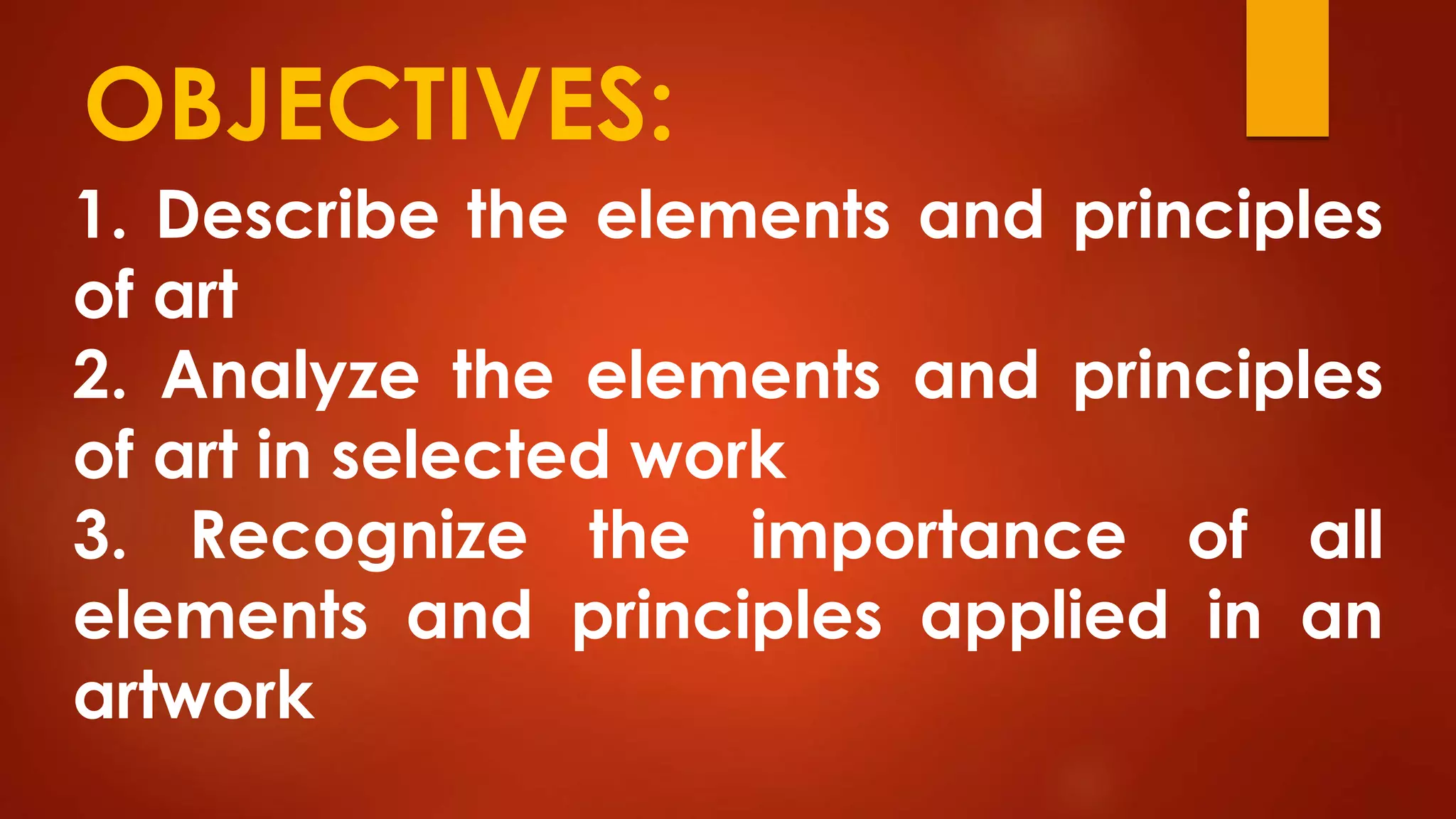 OBJECTIVES:

1. Describe the elements and principles of art

2. Analyze the elements and principles of art in selected work

3. Recognize the importance of all elements and principles applied in an artwork